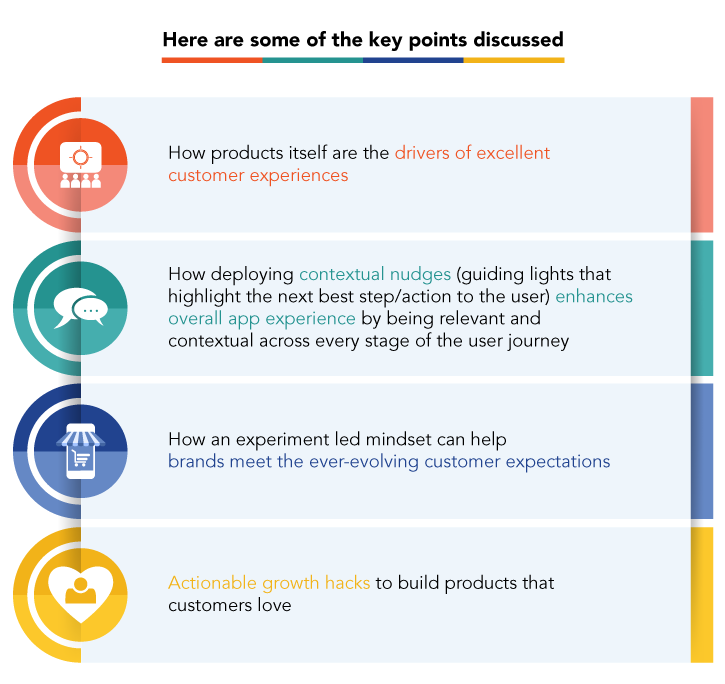 Here are some of the key points discussed

How products itself are the drivers of excellent customer experiences

How deploying contextual nudges (guiding lights that highlight the next best step/action to the user) enhances overall app experience by being relevant and contextual across every stage of the user journey

How an experiment led mindset can help brands meet the ever-evolving customer expectations

Actionable growth hacks to build products that customers love